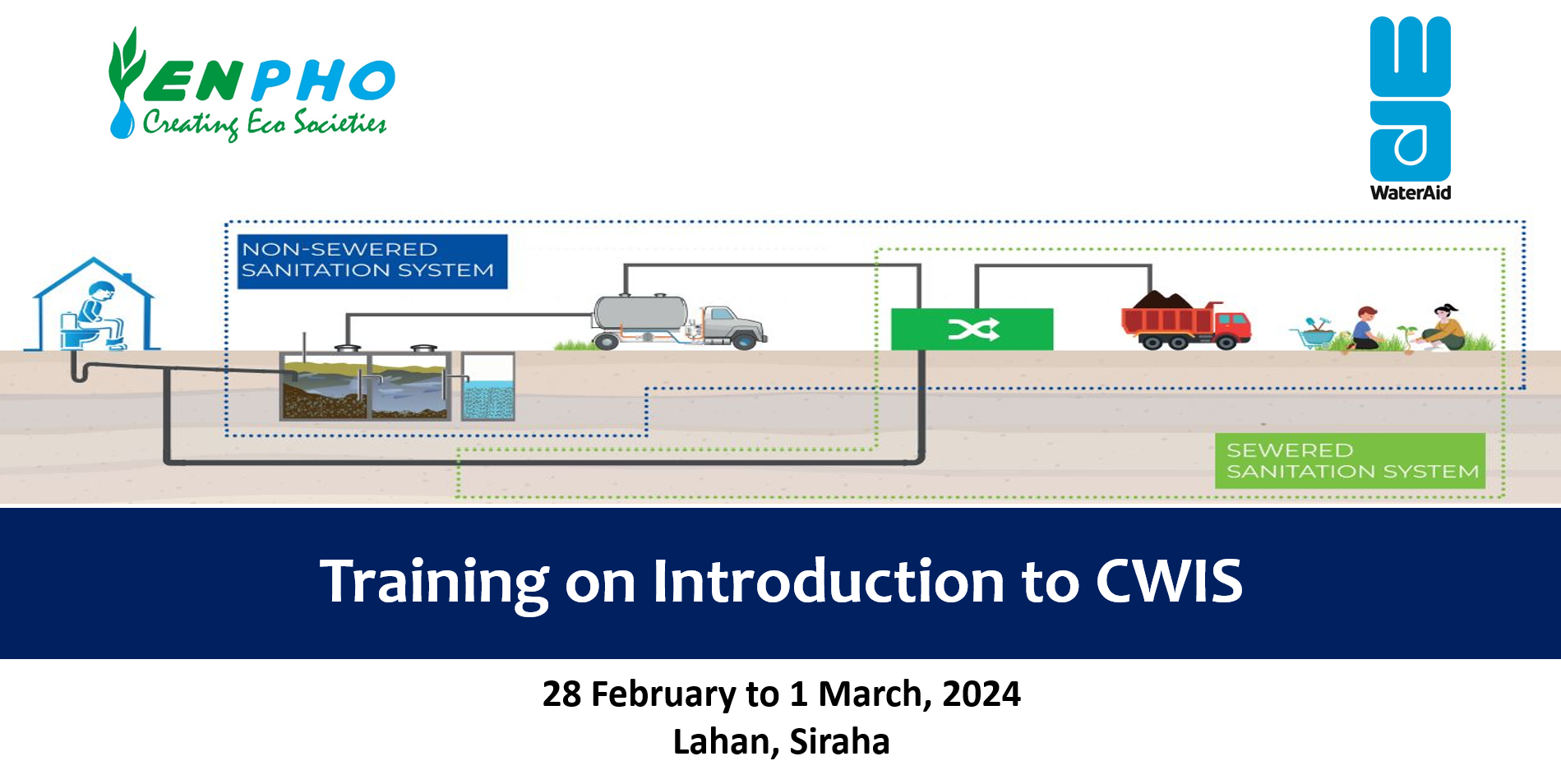 ENPHO
Creating Eco Societies

WaterAid

NON-SEWERED SANITATION SYSTEM

SEWERED SANITATION SYSTEM

Training on Introduction to CWIS

28 February to 1 March, 2024
Lahan, Siraha